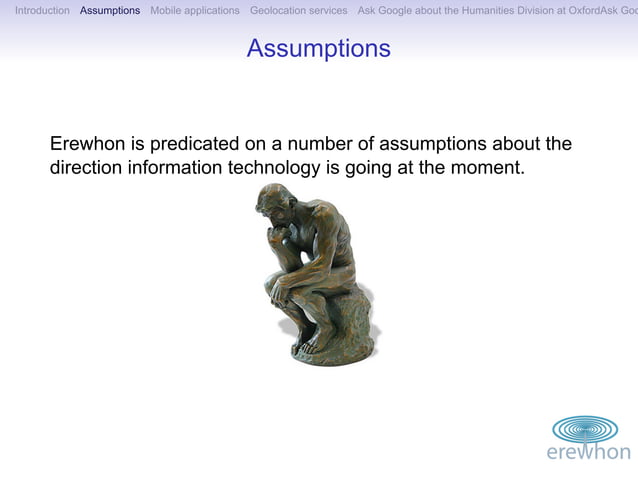 Introduction Assumptions Mobile applications Geolocation services Ask Google about the Humanities Division at OxfordAsk Goo

Assumptions

Erewhon is predicated on a number of assumptions about the direction information technology is going at the moment.

erewhon